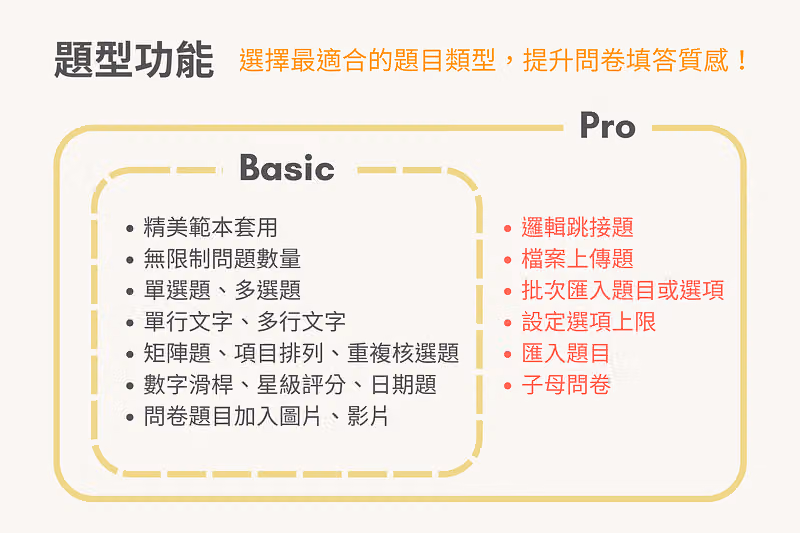 題型功能 選擇最適合的題目類型，提升問卷填答質感！

Pro

Basic

• 精美範本套用
• 無限制問題數量
• 單選題、多選題
• 單行文字、多行文字
• 矩陣題、項目排列、重複核選題
• 數字滑桿、星級評分、日期題
• 問卷題目加入圖片、影片

• 邏輯跳接題
• 檔案上傳題
• 批次匯入題目或選項
• 設定選項上限
• 匯入題目
• 子母問卷